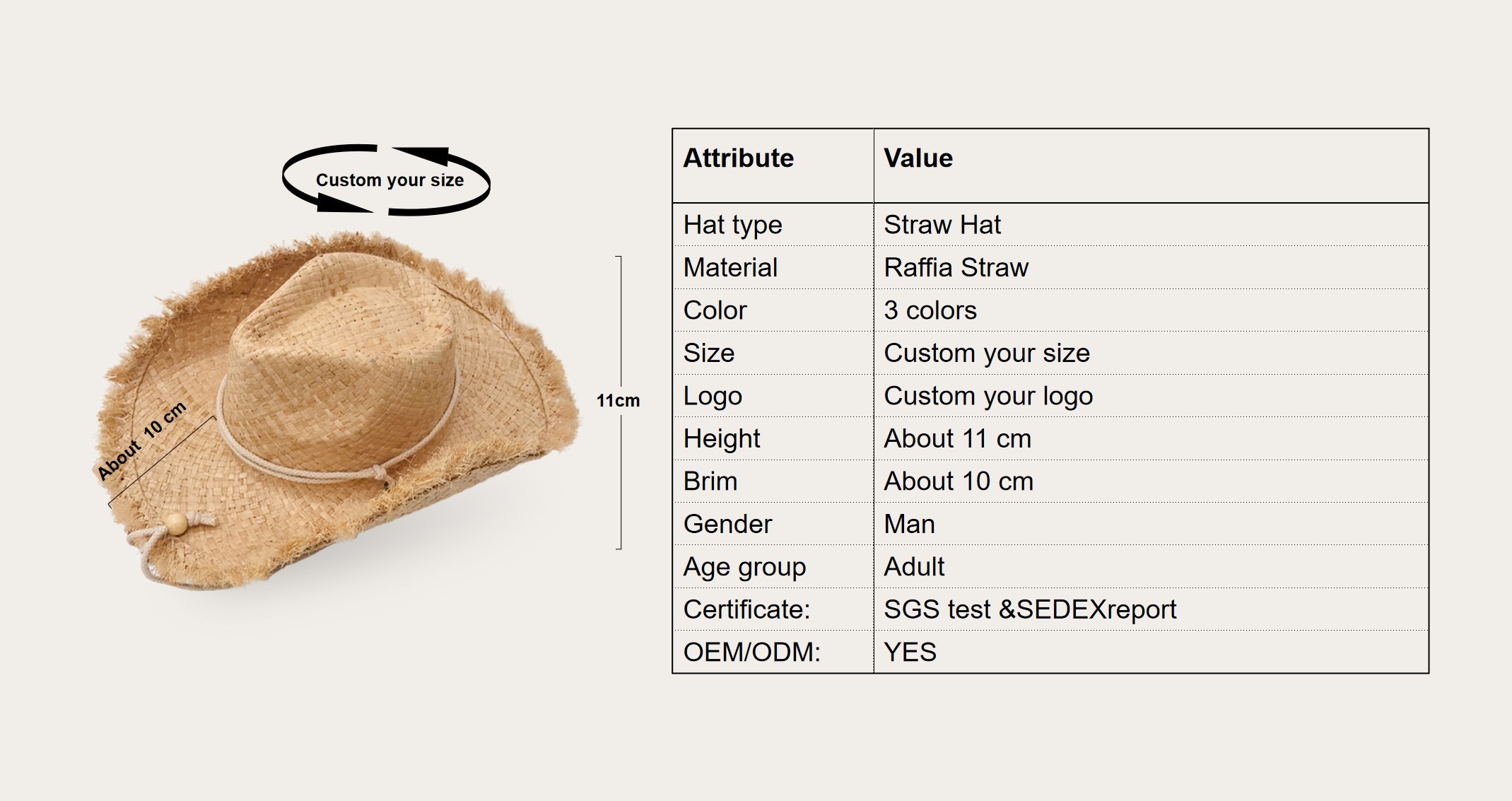 Custom your size

About 10 cm

11cm

| Attribute | Value |
|---|---|
| Hat type | Straw Hat |
| Material | Raffia Straw |
| Color | 3 colors |
| Size | Custom your size |
| Logo | Custom your logo |
| Height | About 11 cm |
| Brim | About 10 cm |
| Gender | Man |
| Age group | Adult |
| Certificate: | SGS test &SEDEXreport |
| OEM/ODM: | YES |